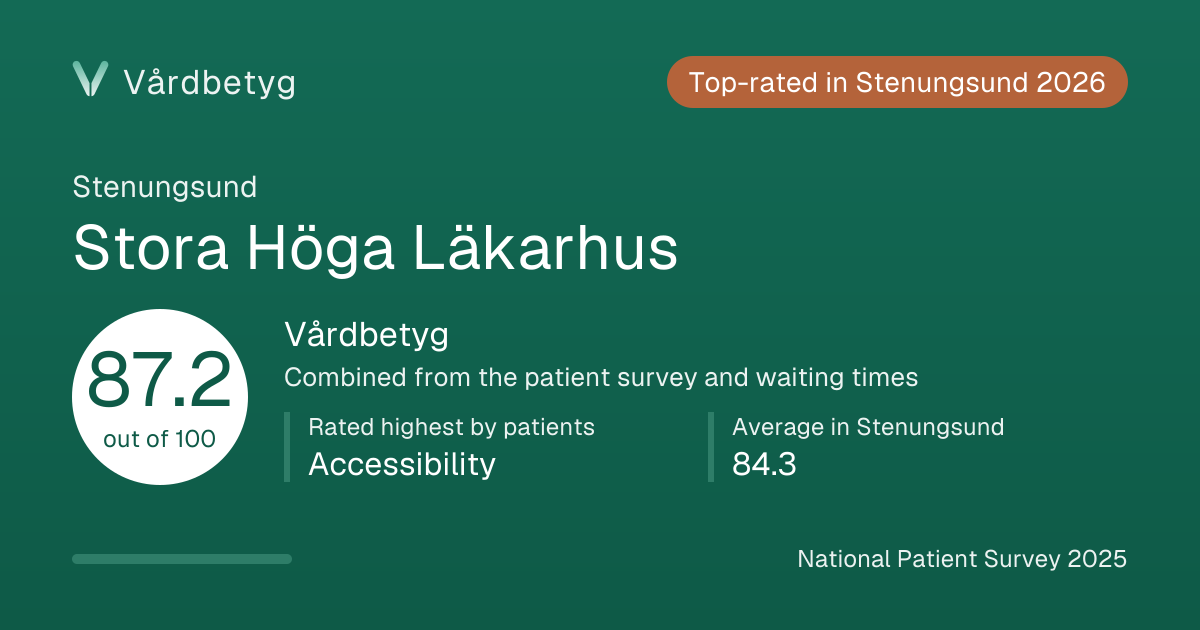 Vårdbetyg

Top-rated in Stenungsund 2026

Stenungsund

Stora Höga Läkarhus

87.2
out of 100

Vårdbetyg

Combined from the patient survey and waiting times

Rated highest by patients
Accessibility

Average in Stenungsund
84.3

National Patient Survey 2025